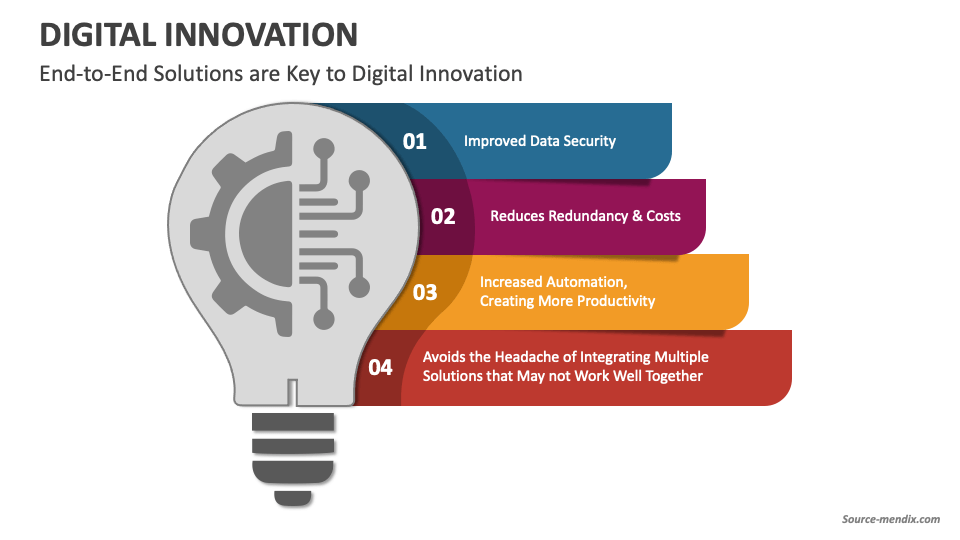 DIGITAL INNOVATION

End-to-End Solutions are Key to Digital Innovation

01 Improved Data Security

02 Reduces Redundancy & Costs

03 Increased Automation, Creating More Productivity

04 Avoids the Headache of Integrating Multiple Solutions that May not Work Well Together

Source-mendix.com